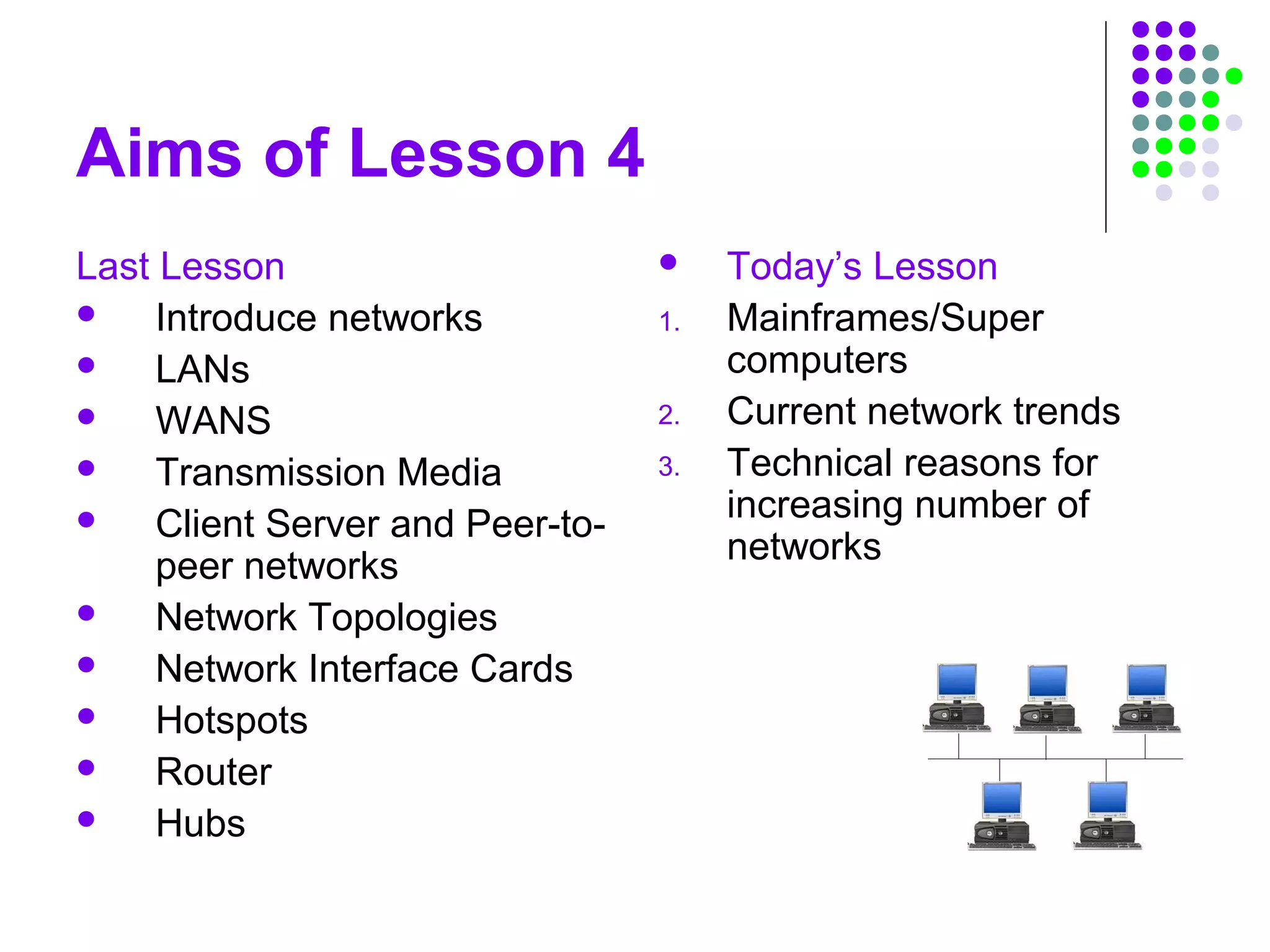 Aims of Lesson 4

Last Lesson

- Introduce networks
- LANs
- WANS
- Transmission Media
- Client Server and Peer-to-peer networks
- Network Topologies
- Network Interface Cards
- Hotspots
- Router
- Hubs

- Today's Lesson

1. Mainframes/Super computers
2. Current network trends
3. Technical reasons for increasing number of networks